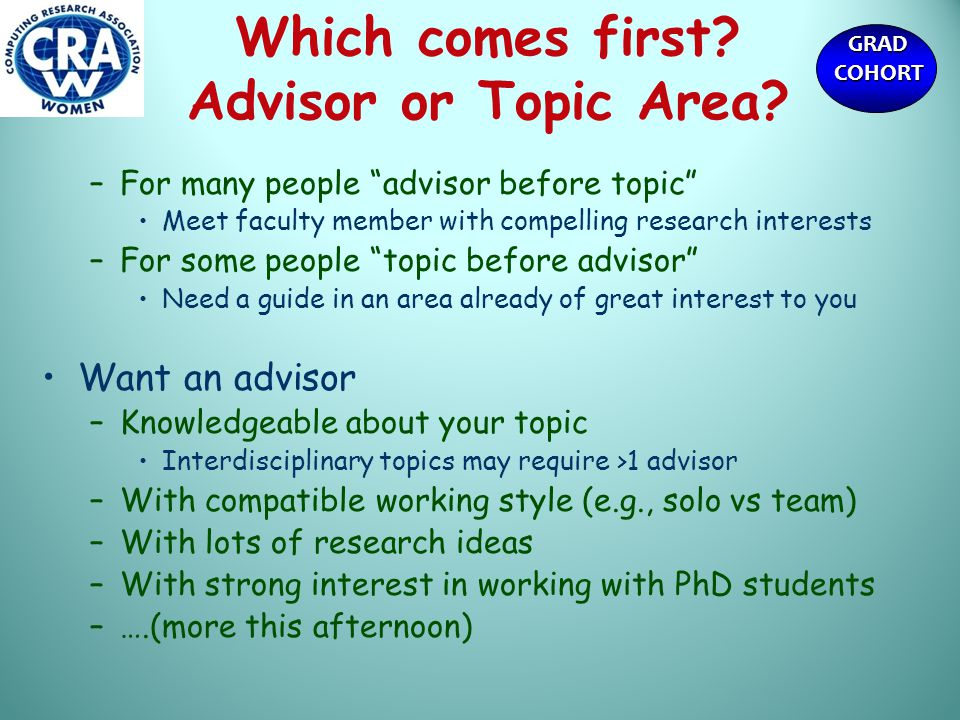 COMPUTING RESEARCH ASSOCIATION
CRA
W
WOMEN

Which comes first?
Advisor or Topic Area?

GRAD
COHORT

– For many people “advisor before topic”
• Meet faculty member with compelling research interests
– For some people “topic before advisor”
• Need a guide in an area already of great interest to you

• Want an advisor
– Knowledgeable about your topic
• Interdisciplinary topics may require >1 advisor
– With compatible working style (e.g., solo vs team)
– With lots of research ideas
– With strong interest in working with PhD students
– ….(more this afternoon)